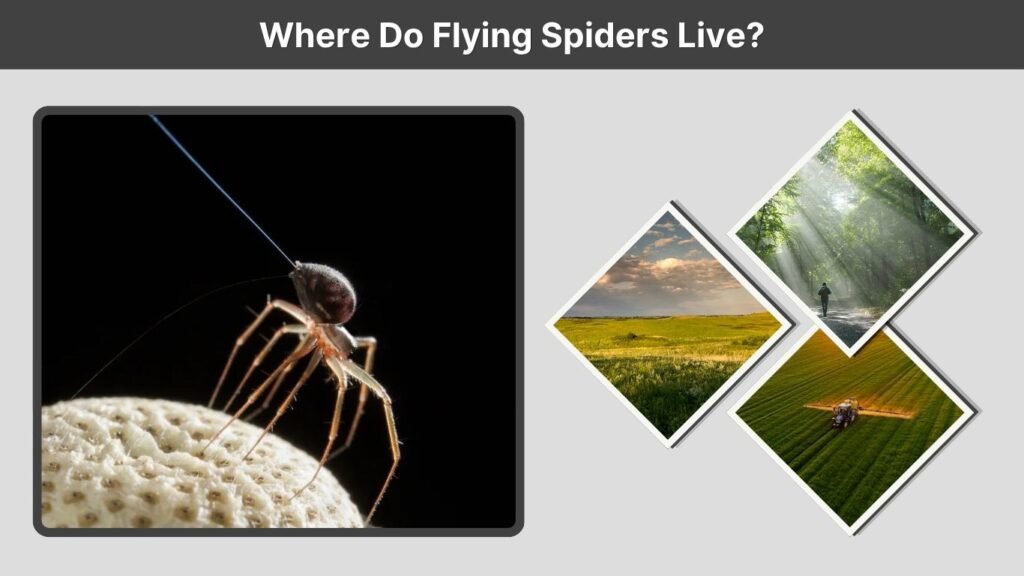 Where Do Flying Spiders Live?